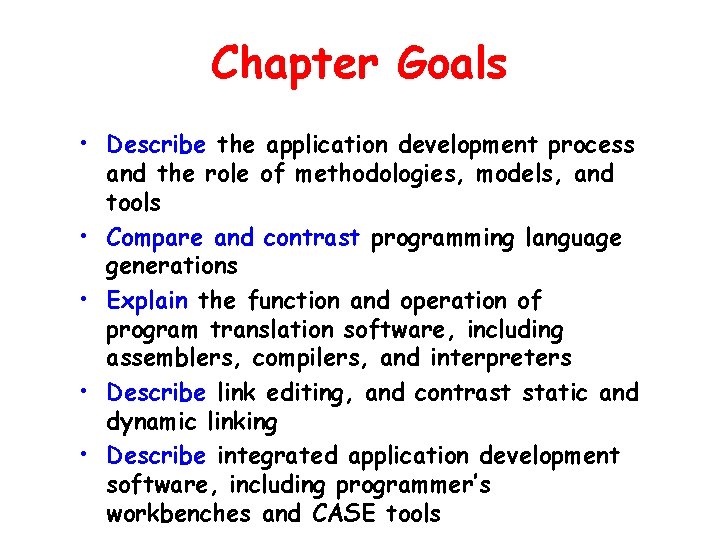 Chapter Goals

• Describe the application development process and the role of methodologies, models, and tools

• Compare and contrast programming language generations

• Explain the function and operation of program translation software, including assemblers, compilers, and interpreters

• Describe link editing, and contrast static and dynamic linking

• Describe integrated application development software, including programmer's workbenches and CASE tools